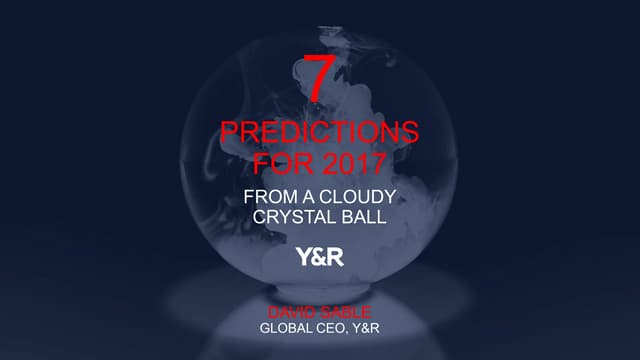 7
PREDICTIONS FOR 2017

FROM A CLOUDY CRYSTAL BALL

Y&R

DAVID SABLE
GLOBAL CEO, Y&R